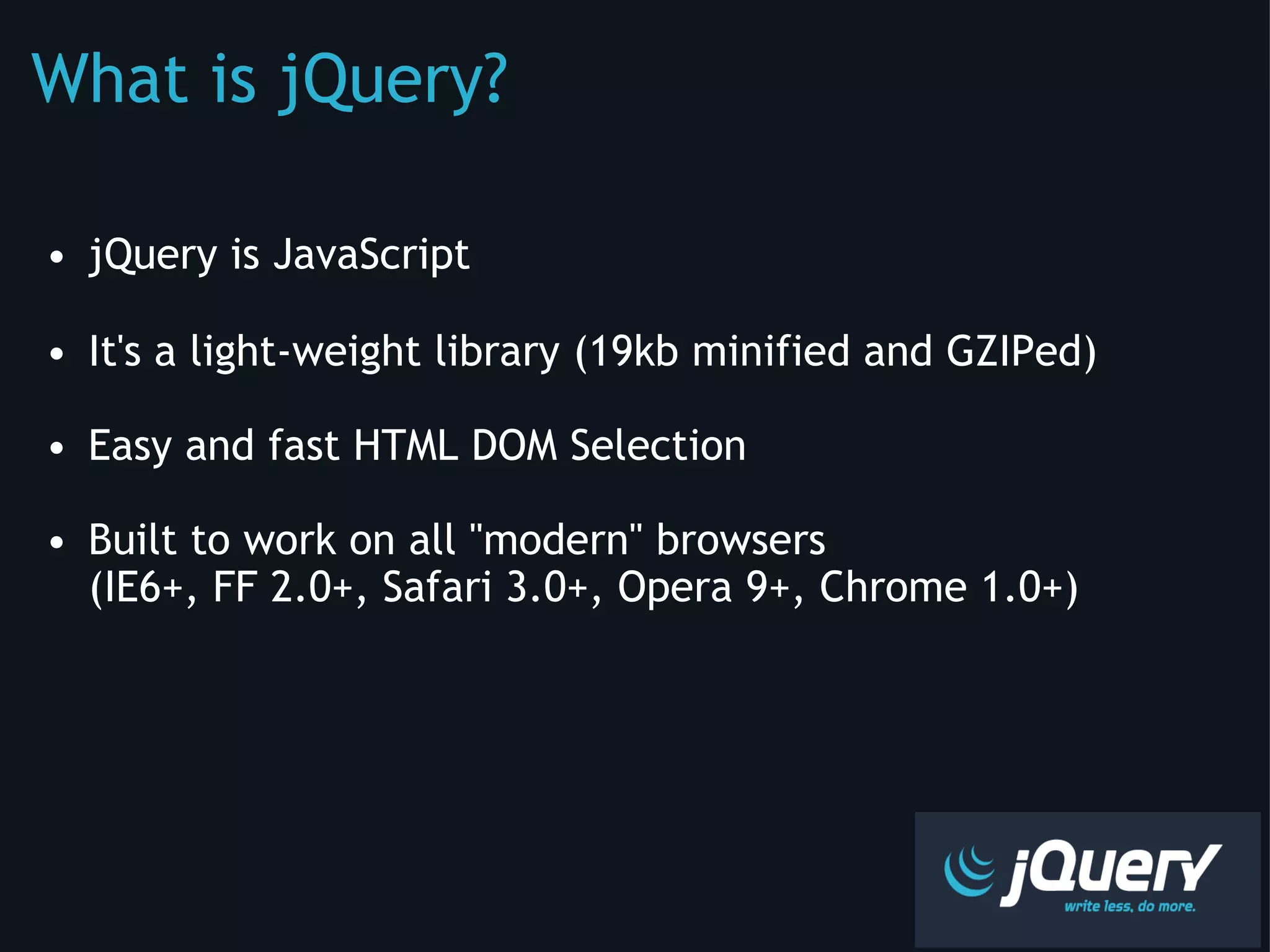 What is jQuery?

• jQuery is JavaScript

• It's a light-weight library (19kb minified and GZIPed)

• Easy and fast HTML DOM Selection

• Built to work on all "modern" browsers (IE6+, FF 2.0+, Safari 3.0+, Opera 9+, Chrome 1.0+)

jQuery
write less, do more.